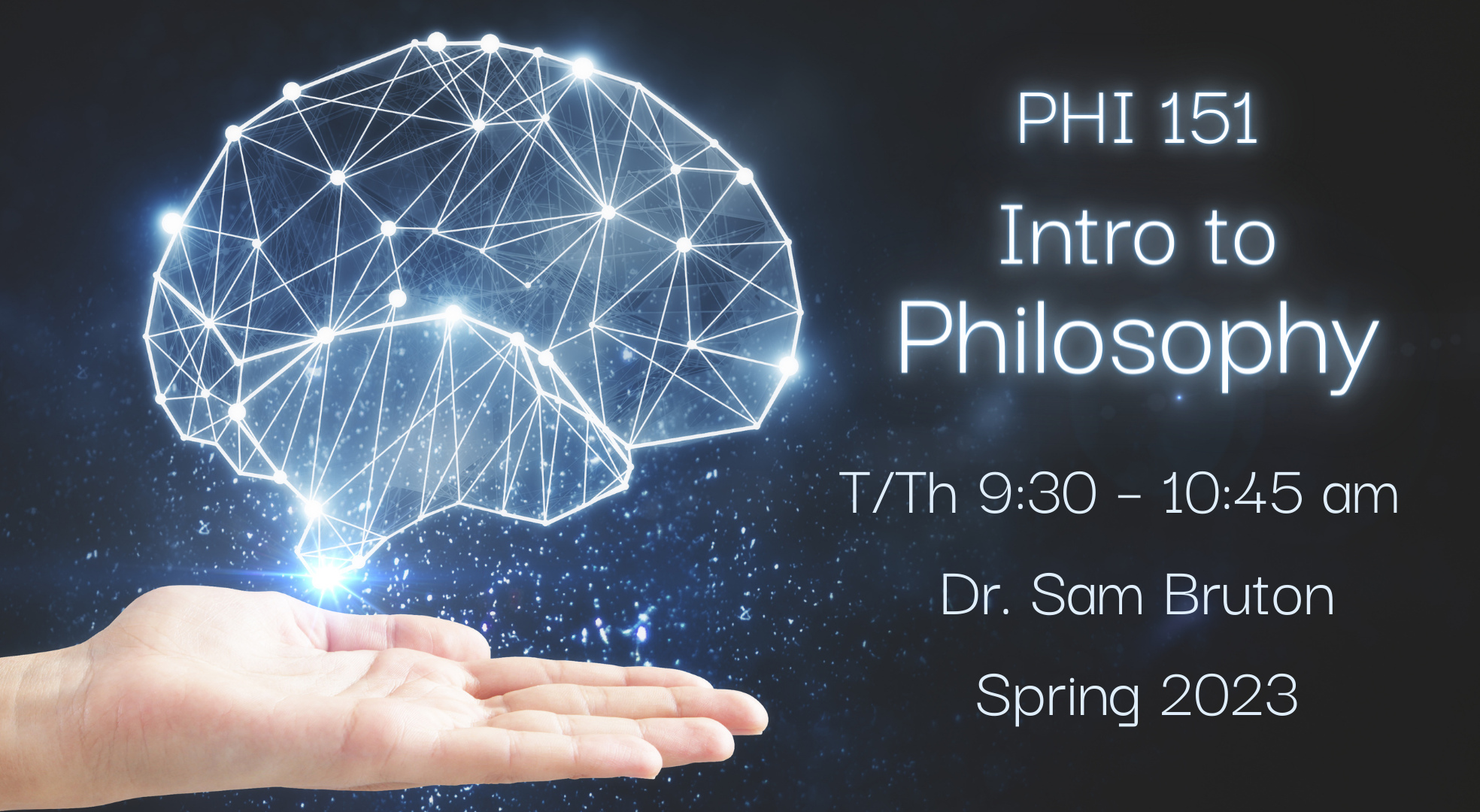 PHI 151

Intro to Philosophy

T/Th 9:30 - 10:45 am

Dr. Sam Bruton

Spring 2023